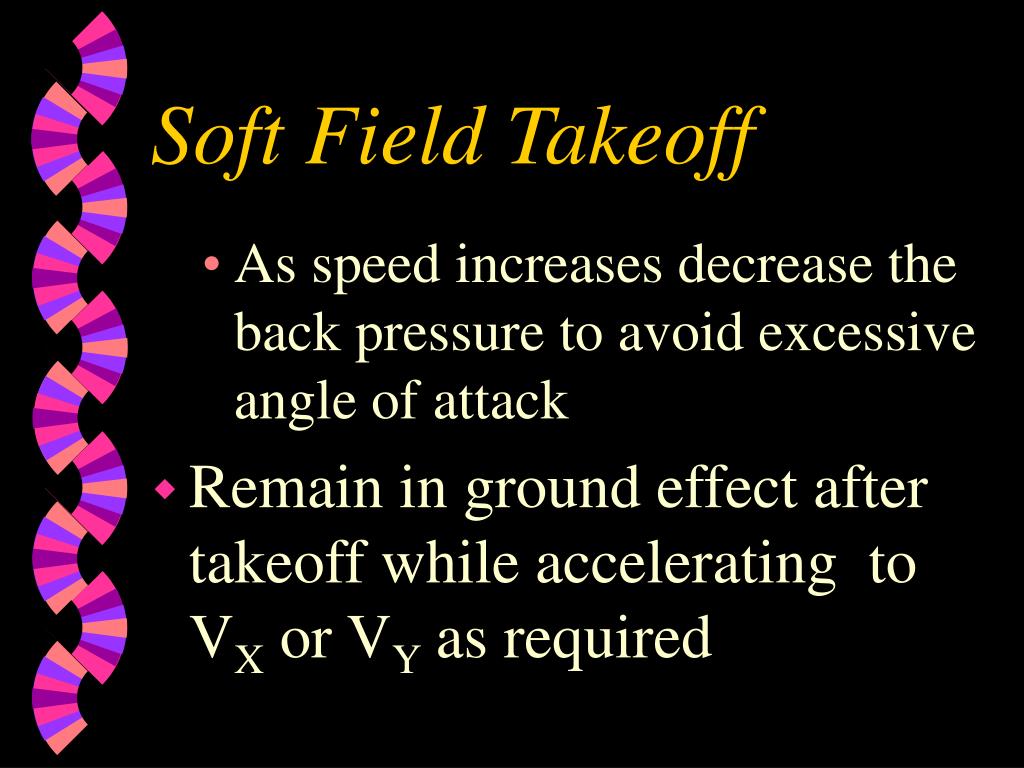 Soft Field Takeoff

• As speed increases decrease the back pressure to avoid excessive angle of attack

◆ Remain in ground effect after takeoff while accelerating to $V_X$ or $V_Y$ as required